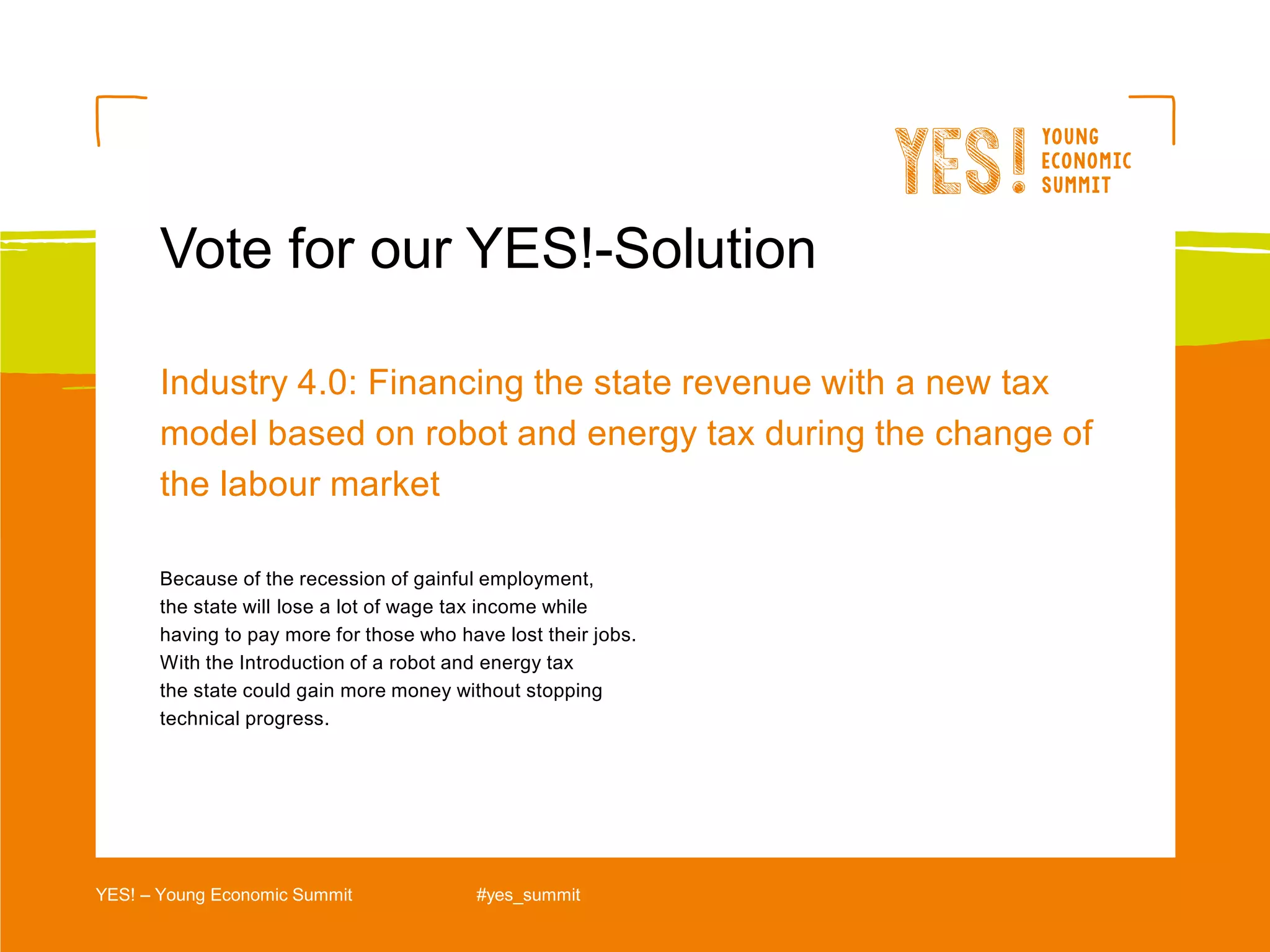 YES! YOUNG ECONOMIC SUMMIT

Vote for our YES!-Solution

Industry 4.0: Financing the state revenue with a new tax model based on robot and energy tax during the change of the labour market

Because of the recession of gainful employment, the state will lose a lot of wage tax income while having to pay more for those who have lost their jobs. With the Introduction of a robot and energy tax the state could gain more money without stopping technical progress.

YES! – Young Economic Summit #yes_summit